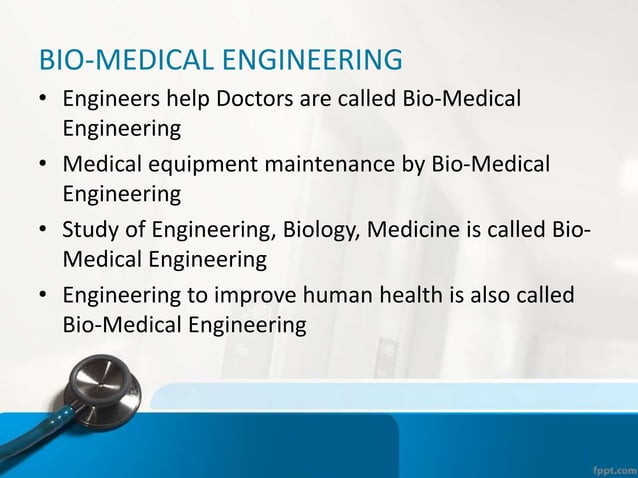 BIO-MEDICAL ENGINEERING

• Engineers help Doctors are called Bio-Medical Engineering

• Medical equipment maintenance by Bio-Medical Engineering

• Study of Engineering, Biology, Medicine is called Bio-Medical Engineering

• Engineering to improve human health is also called Bio-Medical Engineering

fppt.com